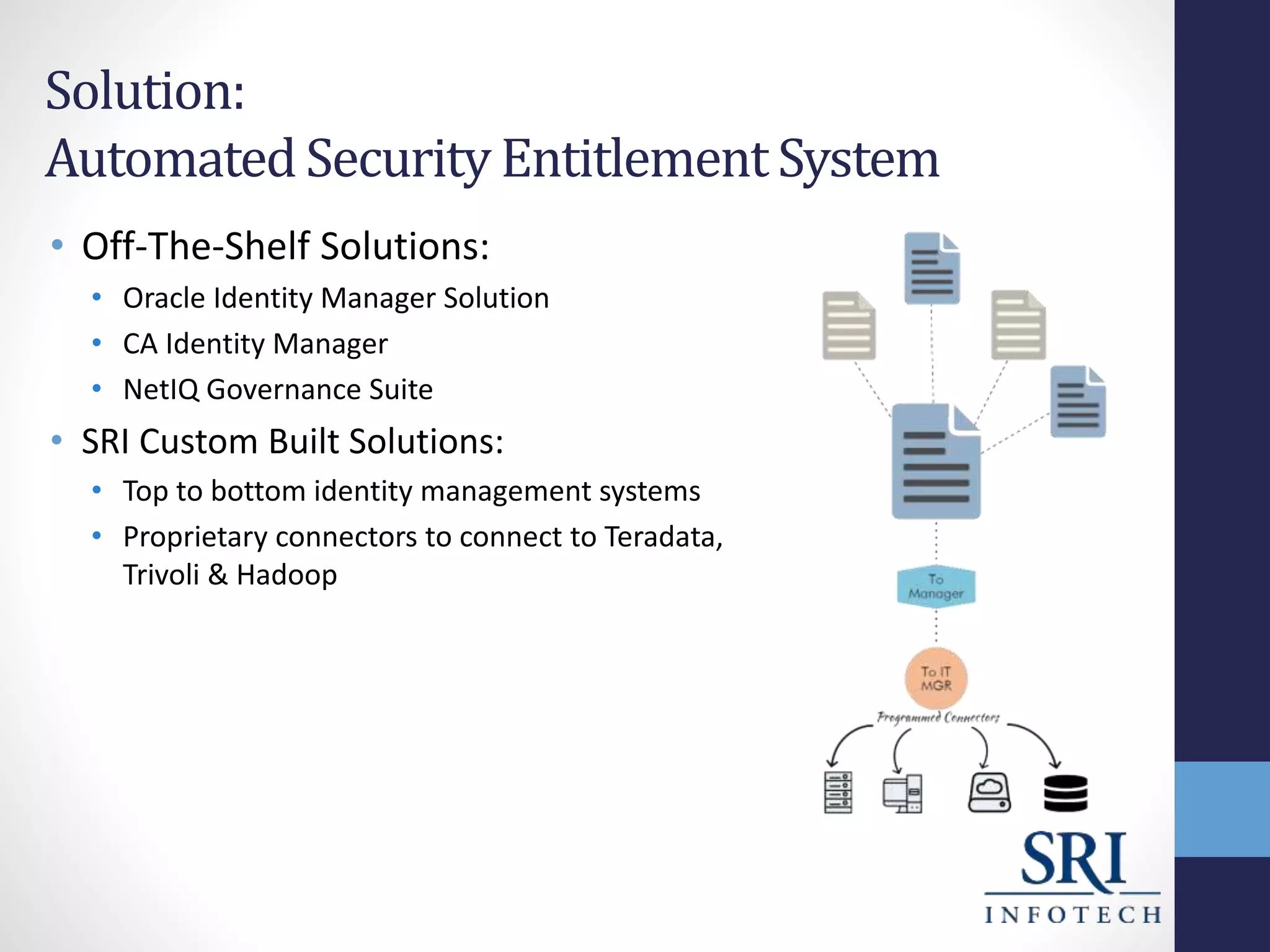 Solution:
Automated Security Entitlement System

• Off-The-Shelf Solutions:
  • Oracle Identity Manager Solution
  • CA Identity Manager
  • NetIQ Governance Suite
• SRI Custom Built Solutions:
  • Top to bottom identity management systems
  • Proprietary connectors to connect to Teradata, Trivoli & Hadoop

To Manager

To IT MGR

Programmed Connectors

SRI
INFOTECH